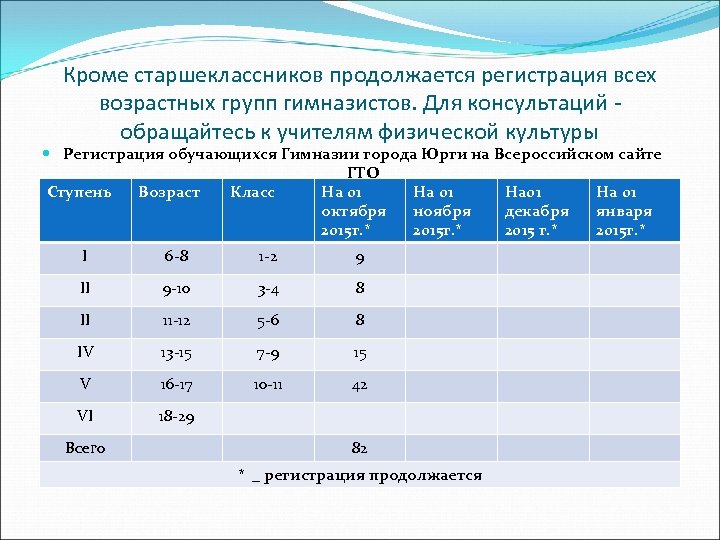 Кроме старшеклассников продолжается регистрация всех возрастных групп гимназистов. Для консультаций - обращайтесь к учителям физической культуры

Регистрация обучающихся Гимназии города Юрги на Всероссийском сайте ГТО

| Ступень | Возраст | Класс | На 01 октября 2015г.* | На 01 ноября 2015г.* | На01 декабря 2015 г.* | На 01 января 2015г.* |
|---|---|---|---|---|---|---|
| I | 6-8 | 1-2 | 9 | | | |
| II | 9-10 | 3-4 | 8 | | | |
| II | 11-12 | 5-6 | 8 | | | |
| IV | 13-15 | 7-9 | 15 | | | |
| V | 16-17 | 10-11 | 42 | | | |
| VI | 18-29 | | | | | |
| Всего | | | 82 | | | |
| * _ регистрация продолжается | | | | | | |